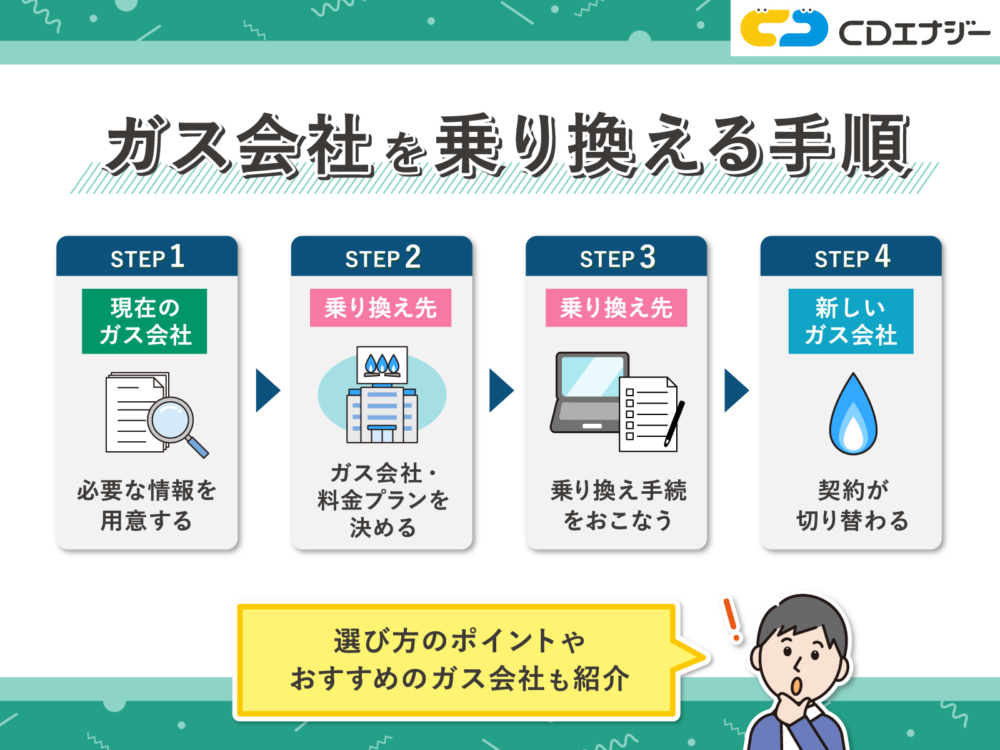 CDエナジー

ガス会社を乗り換える手順

STEP 1
現在の
ガス会社
必要な情報を
用意する

STEP 2
乗り換え先
ガス会社・
料金プランを
決める

STEP 3
乗り換え先
乗り換え手続
をおこなう

STEP 4
新しい
ガス会社
契約が
切り替わる

選び方のポイントや
おすすめのガス会社も紹介